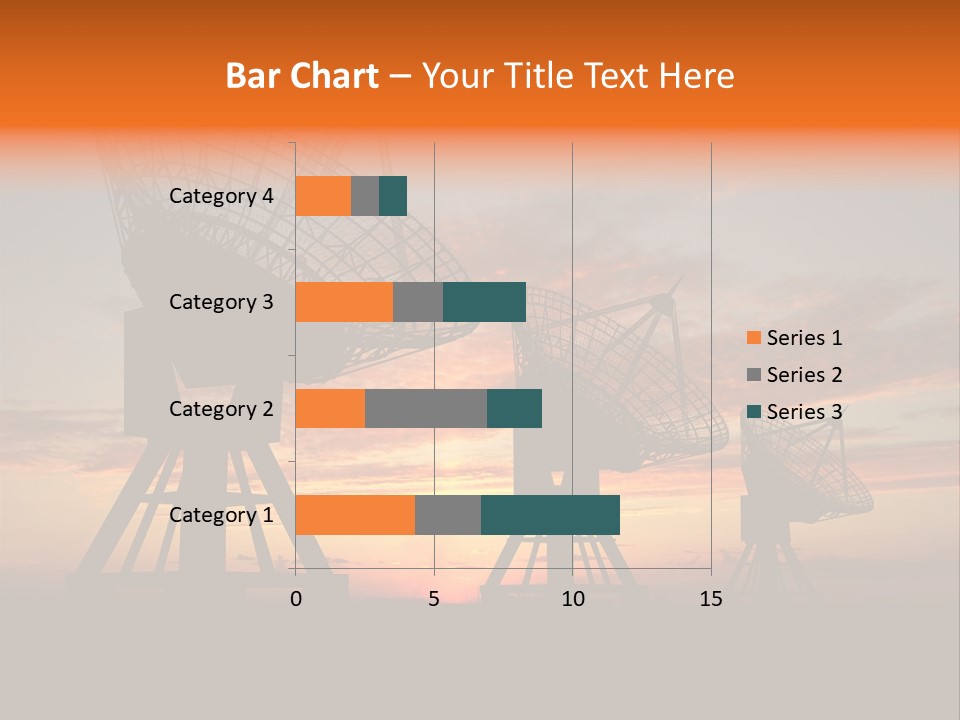 Bar Chart – Your Title Text Here

Category 4
Category 3
Category 2
Category 1

0
5
10
15

Series 1
Series 2
Series 3